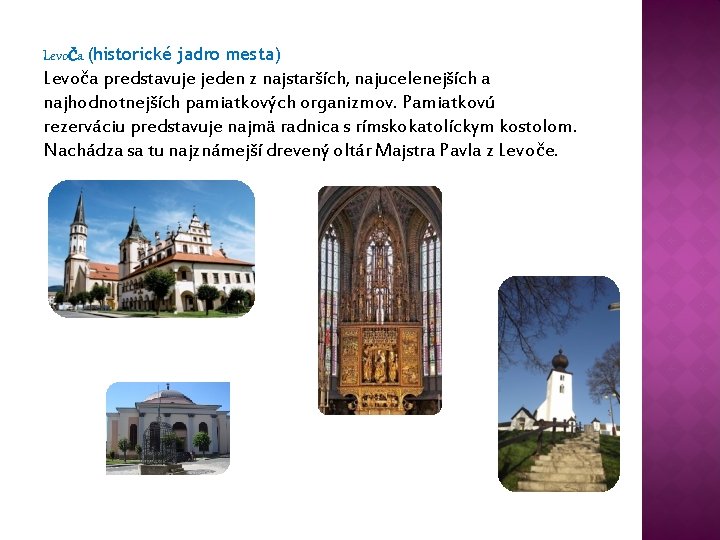 Levoča (historické jadro mesta)
Levoča predstavuje jeden z najstarších, najucelenejších a najhodnotnejších pamiatkových organizmov. Pamiatkovú rezerváciu predstavuje najmä radnica s rímskokatolíckym kostolom. Nachádza sa tu najznámejší drevený oltár Majstra Pavla z Levoče.